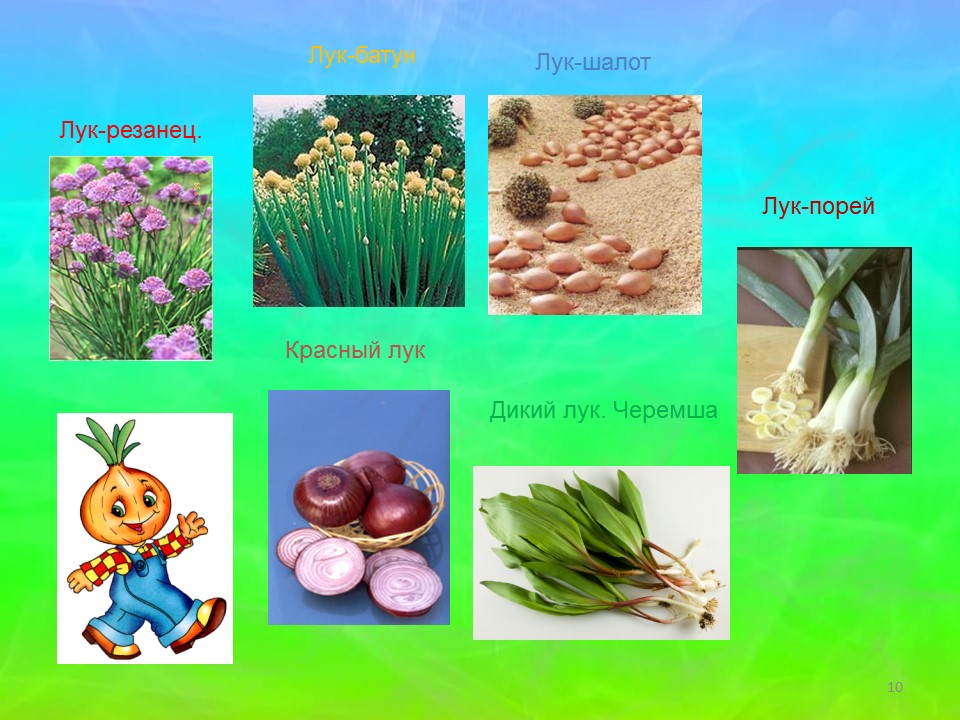 Лук-батун

Лук-шалот

Лук-резанец.

Лук-порей

Красный лук

Дикий лук. Черемша

10